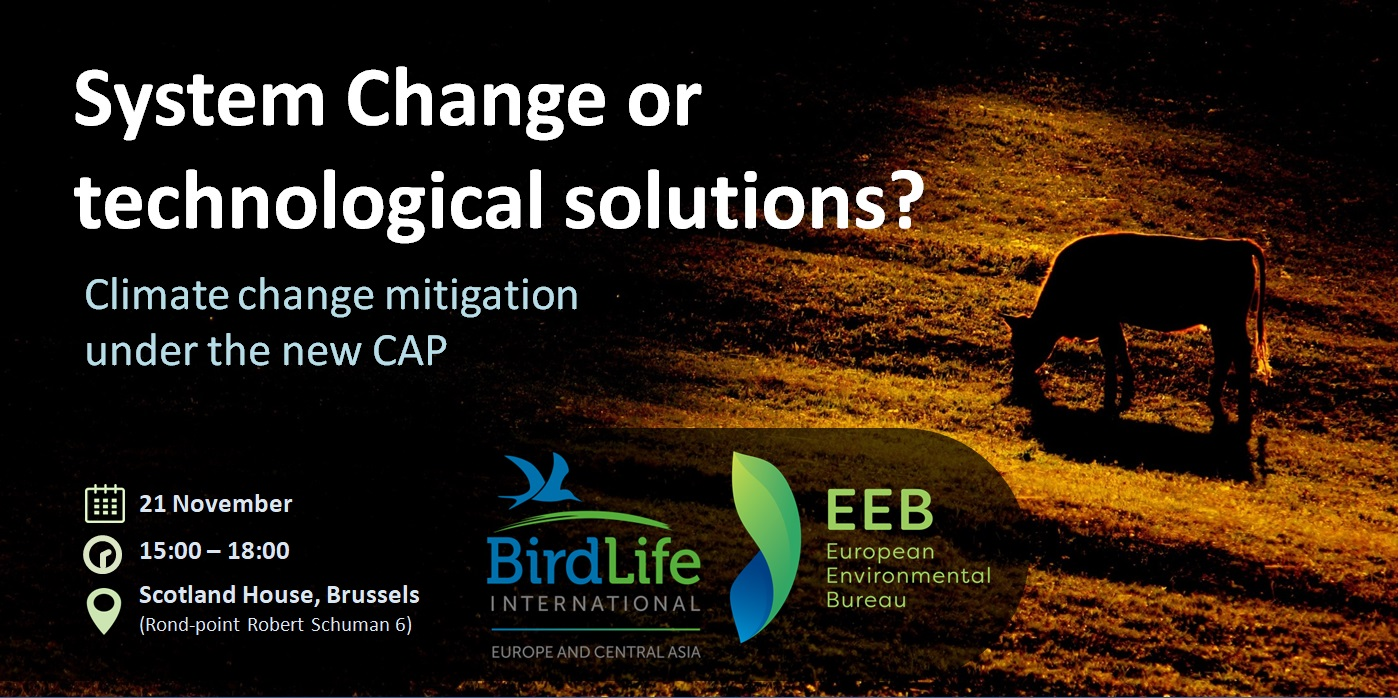 System Change or technological solutions?

Climate change mitigation under the new CAP

21 November

15:00 – 18:00

Scotland House, Brussels
(Rond-point Robert Schuman 6)

BirdLife
INTERNATIONAL
EUROPE AND CENTRAL ASIA

EEB
European
Environmental
Bureau